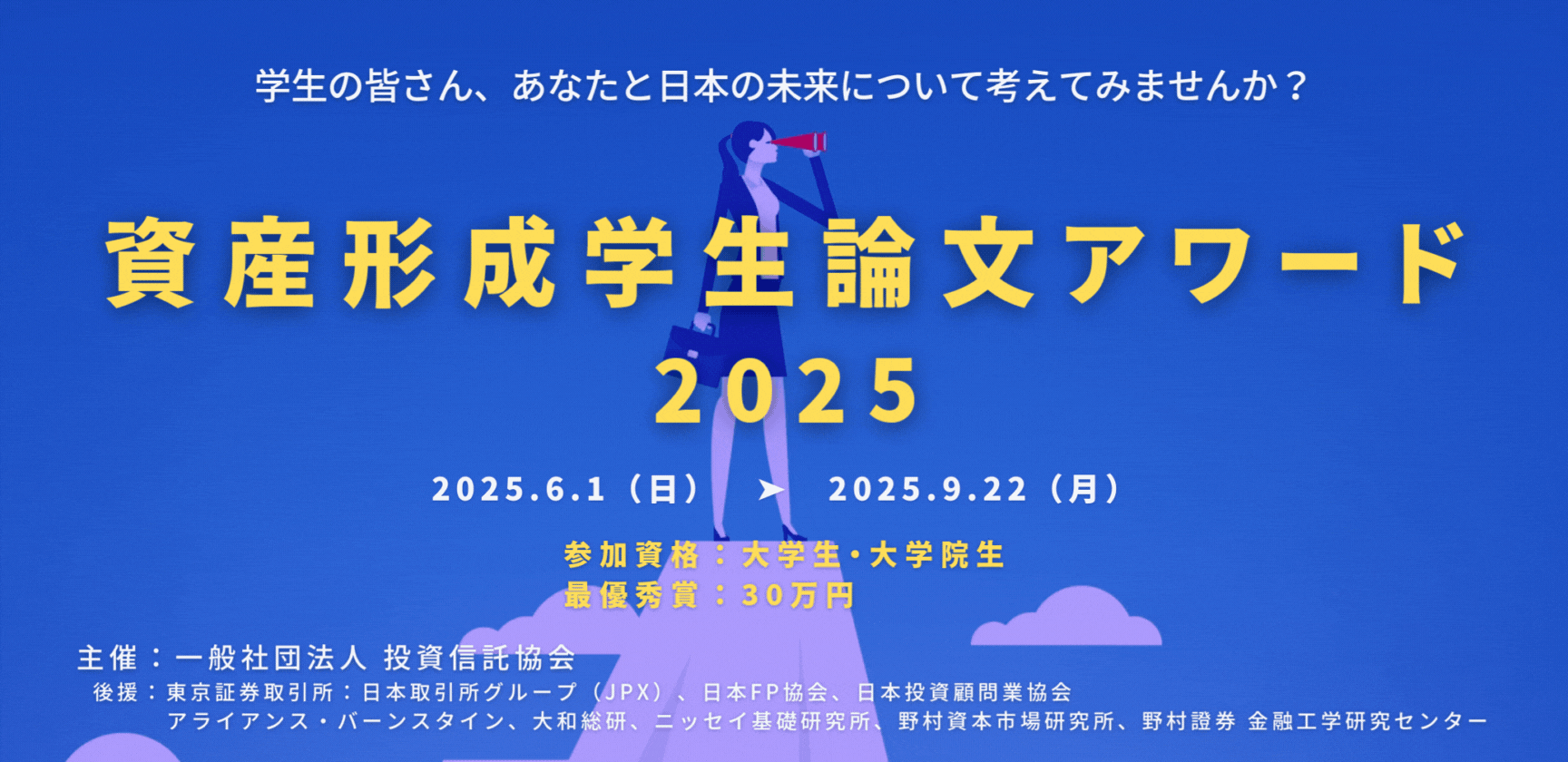 学生の皆さん、あなたと日本の未来について考えてみませんか？

資産形成学生論文アワード
2025

2025.6.1（日） ➤ 2025.9.22（月）

参加資格：大学生・大学院生
最優秀賞：30万円

主催：一般社団法人 投資信託協会
後援：東京証券取引所：日本取引所グループ（JPX）、日本FP協会、日本投資顧問業協会
アライアンス・バーンスタイン、大和総研、ニッセイ基礎研究所、野村資本市場研究所、野村證券 金融工学研究センター